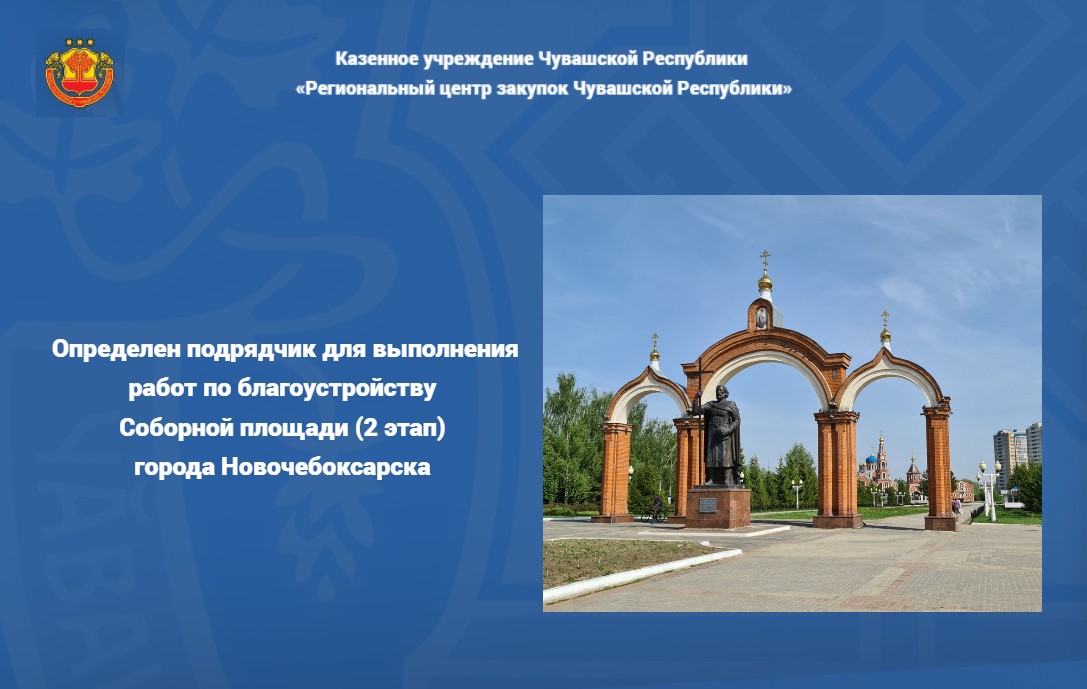 Казенное учреждение Чувашской Республики
«Региональный центр закупок Чувашской Республики»

Определен подрядчик для выполнения
работ по благоустройству
Соборной площади (2 этап)
города Новочебоксарска